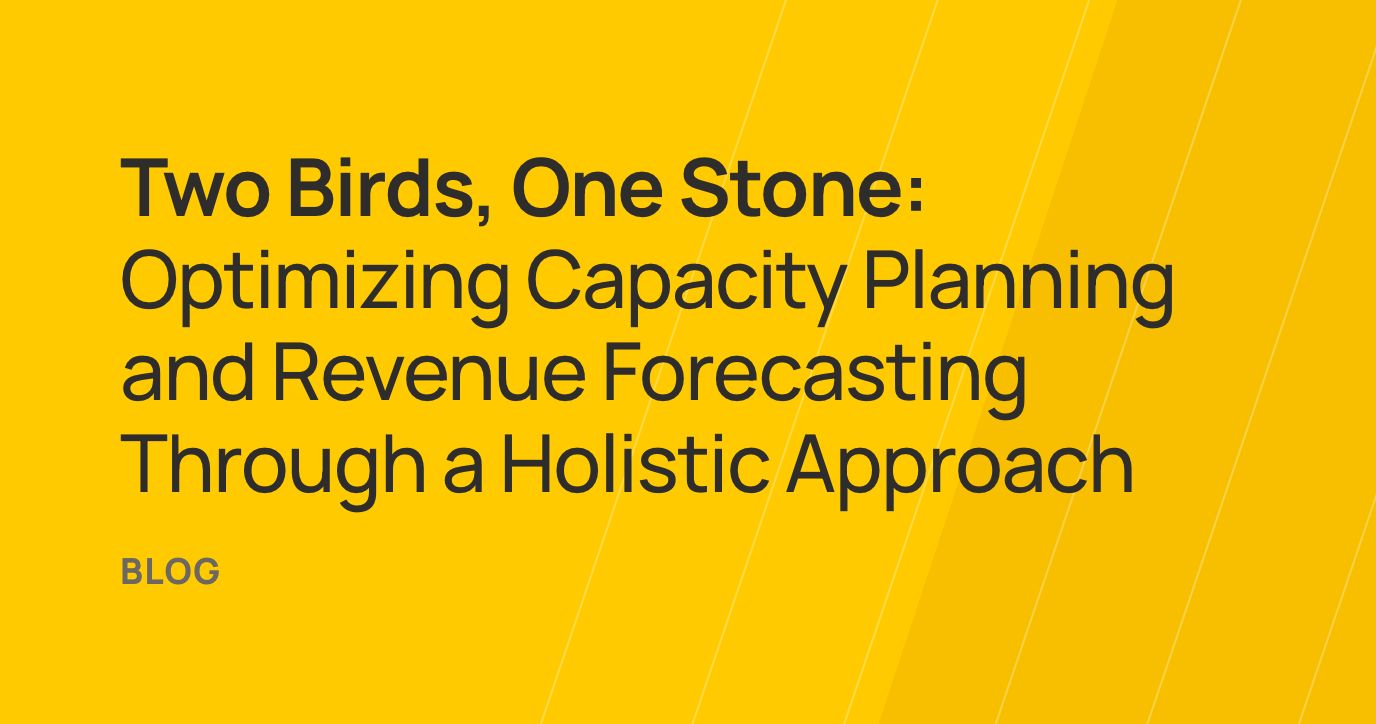 Two Birds, One Stone: Optimizing Capacity Planning and Revenue Forecasting Through a Holistic Approach

BLOG